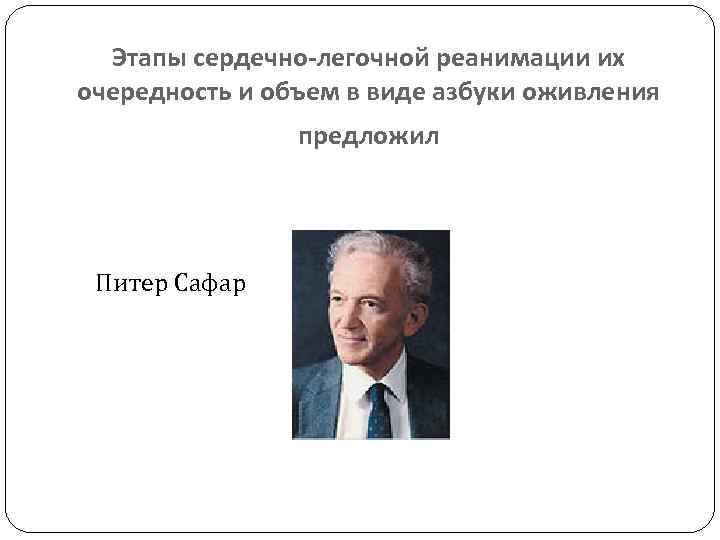 Этапы сердечно-легочной реанимации их очередность и объем в виде азбуки оживления

предложил

Питер Сафар